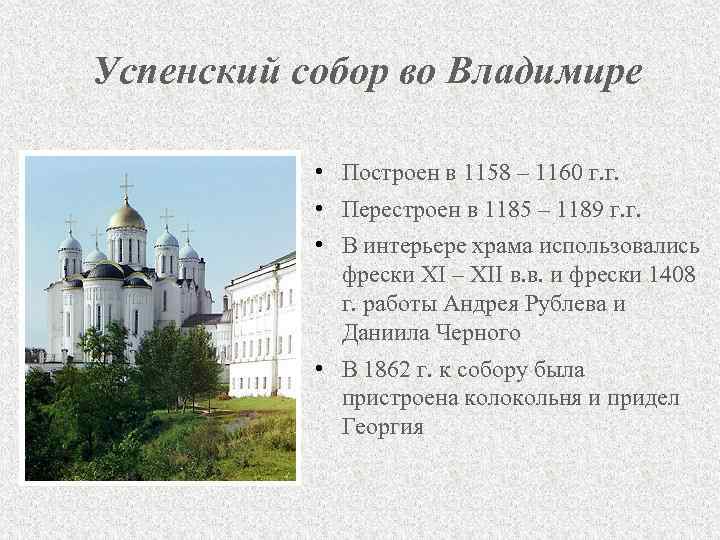 Успенский собор во Владимире

• Построен в 1158 – 1160 г.г.
• Перестроен в 1185 – 1189 г.г.
• В интерьере храма использовались фрески XI – XII в.в. и фрески 1408 г. работы Андрея Рублева и Даниила Черного
• В 1862 г. к собору была пристроена колокольня и придел Георгия